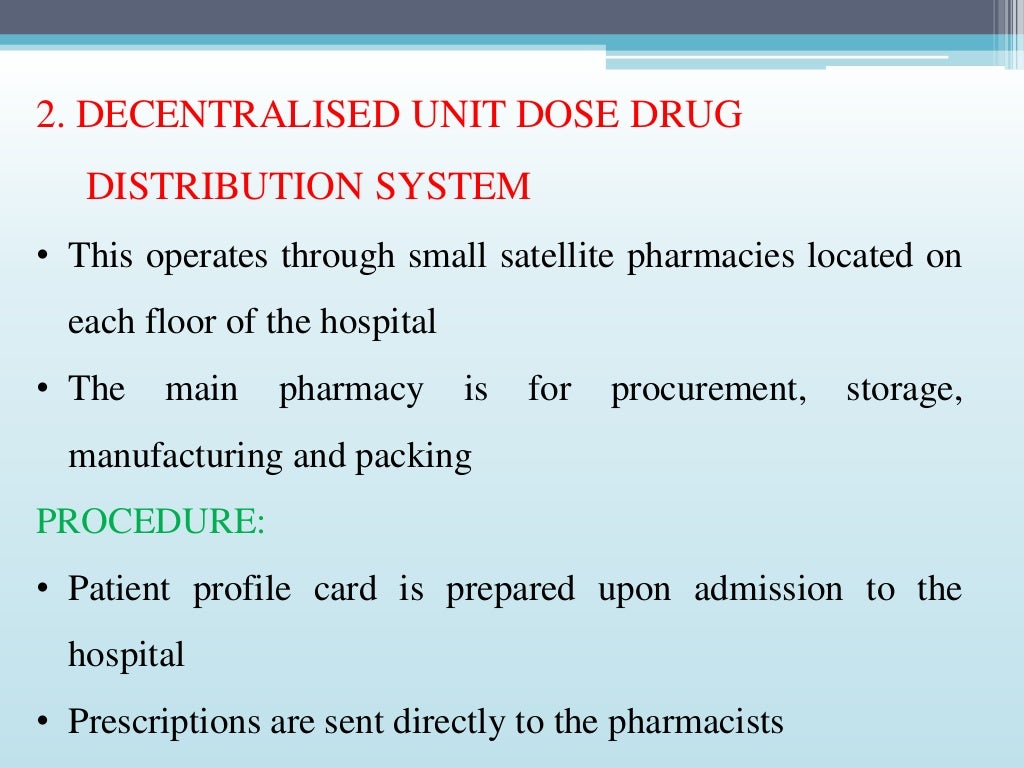 2. DECENTRALISED UNIT DOSE DRUG DISTRIBUTION SYSTEM

• This operates through small satellite pharmacies located on each floor of the hospital

• The main pharmacy is for procurement, storage, manufacturing and packing

PROCEDURE:

• Patient profile card is prepared upon admission to the hospital

• Prescriptions are sent directly to the pharmacists